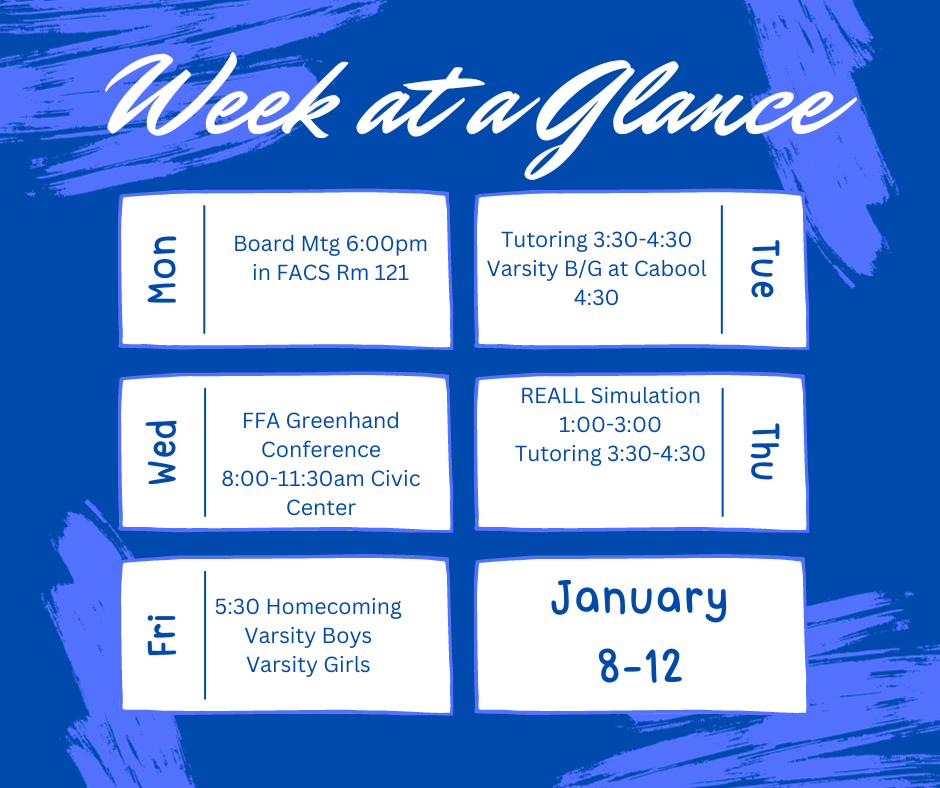 Week at a Glance

Mon

Board Mtg 6:00pm in FACS Rm 121

Tutoring 3:30-4:30
Varsity B/G at Cabool 4:30

Tue

Wed

FFA Greenhand Conference 8:00-11:30am Civic Center

REALL Simulation 1:00-3:00
Tutoring 3:30-4:30

Thu

Fri

5:30 Homecoming
Varsity Boys
Varsity Girls

January
8-12